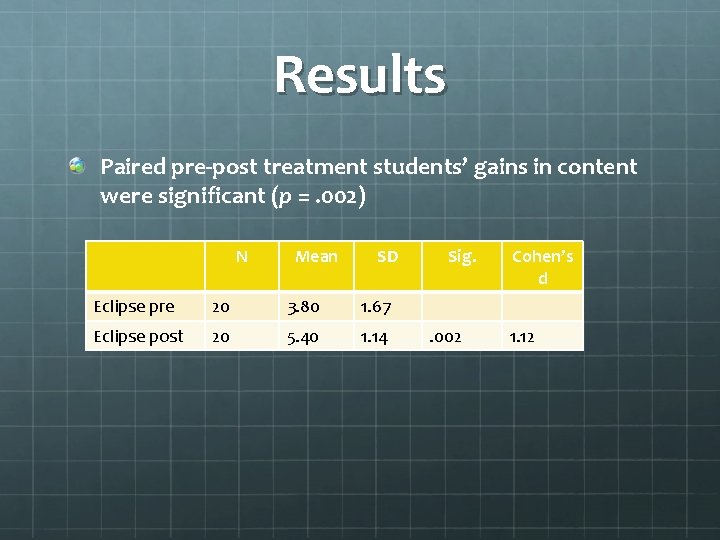 Results

Paired pre-post treatment students' gains in content were significant ($p$ = .002)

| | N | Mean | SD | Sig. | Cohen's d |
|---|---|---|---|---|---|
| Eclipse pre | 20 | 3.80 | 1.67 | | |
| Eclipse post | 20 | 5.40 | 1.14 | .002 | 1.12 |